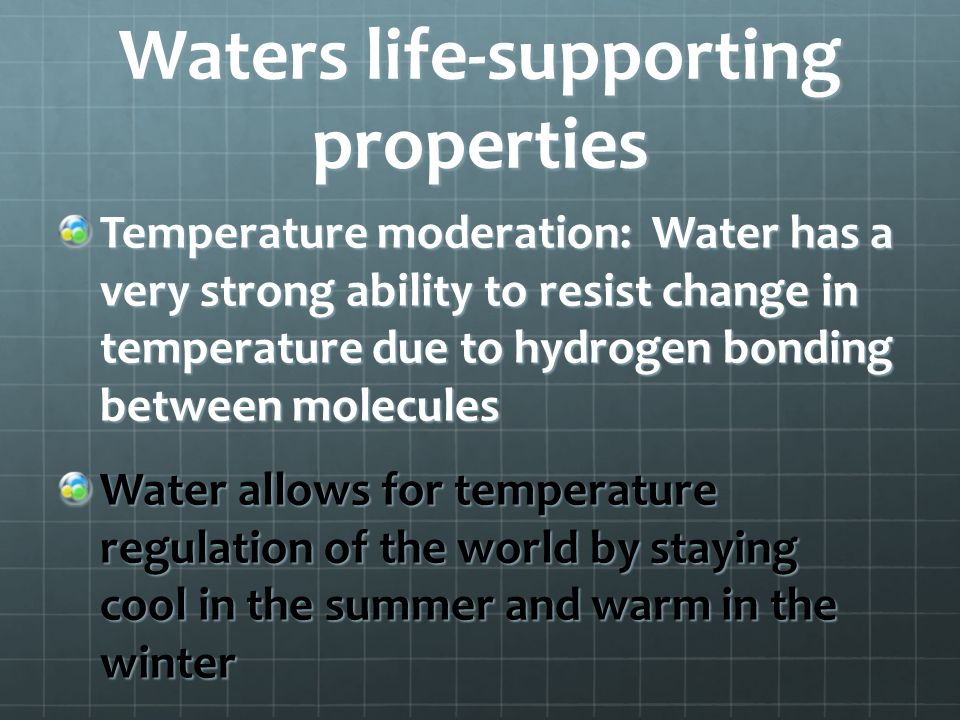 Waters life-supporting properties

Temperature moderation: Water has a very strong ability to resist change in temperature due to hydrogen bonding between molecules

Water allows for temperature regulation of the world by staying cool in the summer and warm in the winter